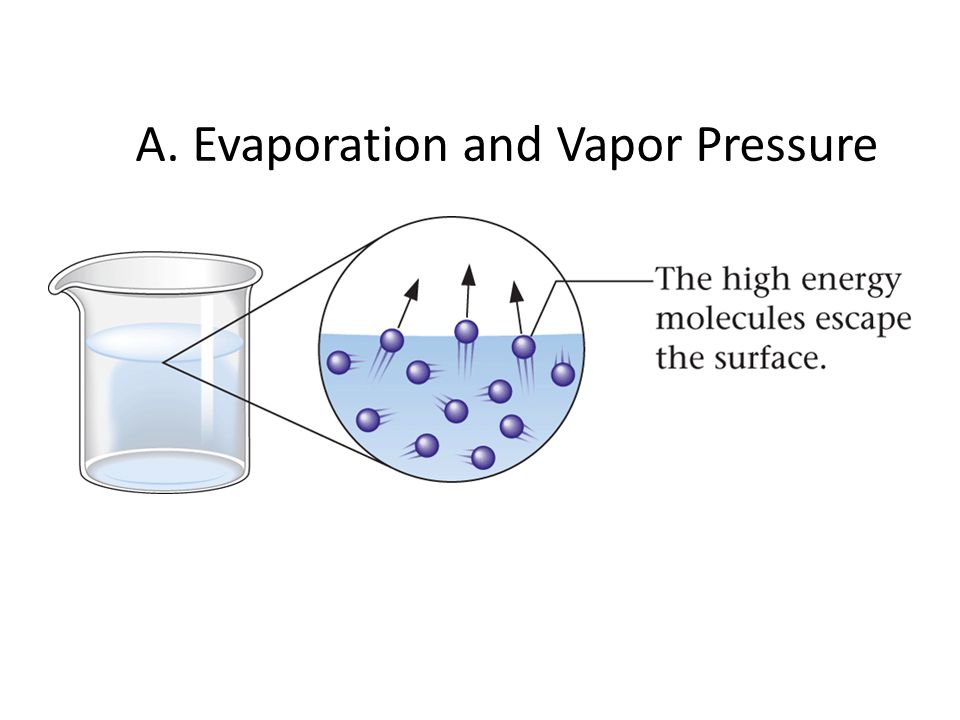 A. Evaporation and Vapor Pressure

The high energy molecules escape the surface.